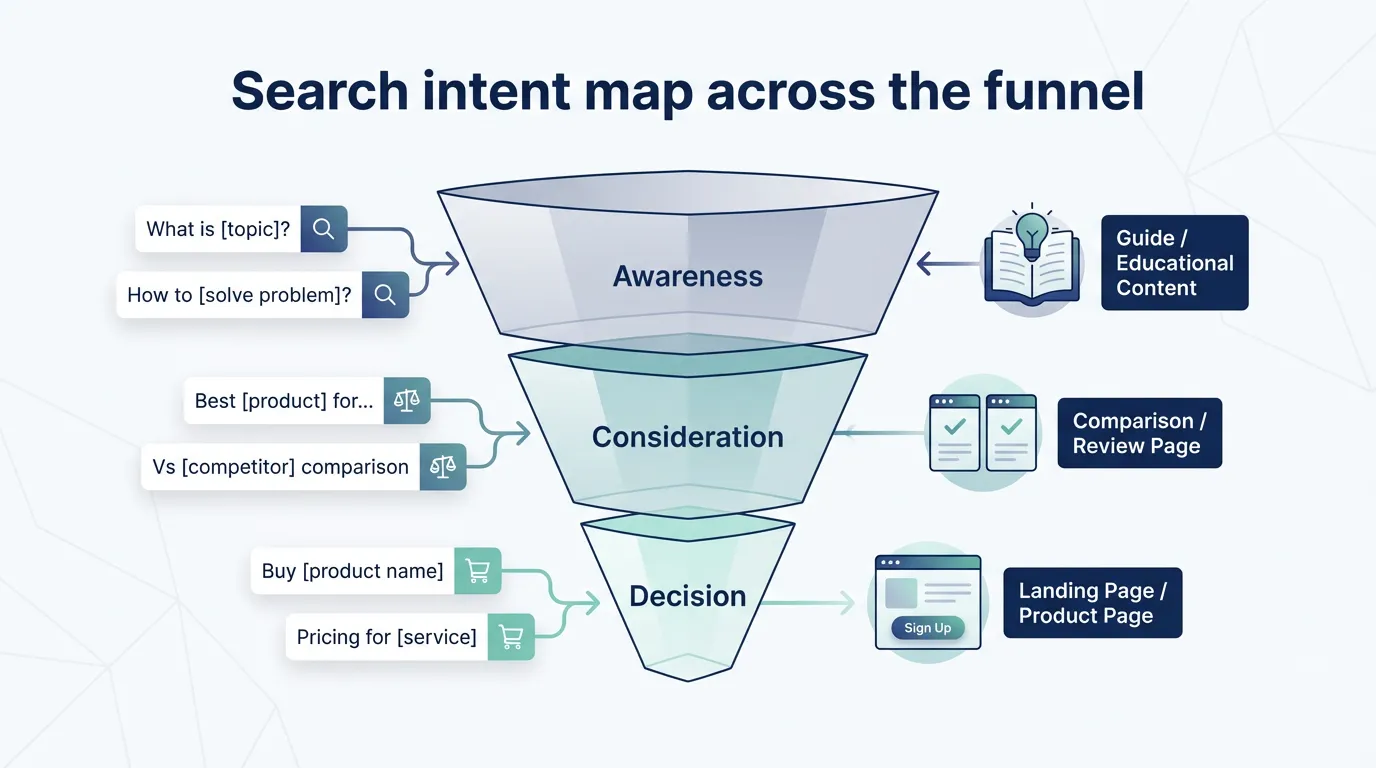 Search intent map across the funnel

What is [topic]?

How to [solve problem]?

Awareness

Guide / Educational Content

Best [product] for...

Vs [competitor] comparison

Consideration

Comparison / Review Page

Buy [product name]

Pricing for [service]

Decision

Sign Up

Landing Page / Product Page